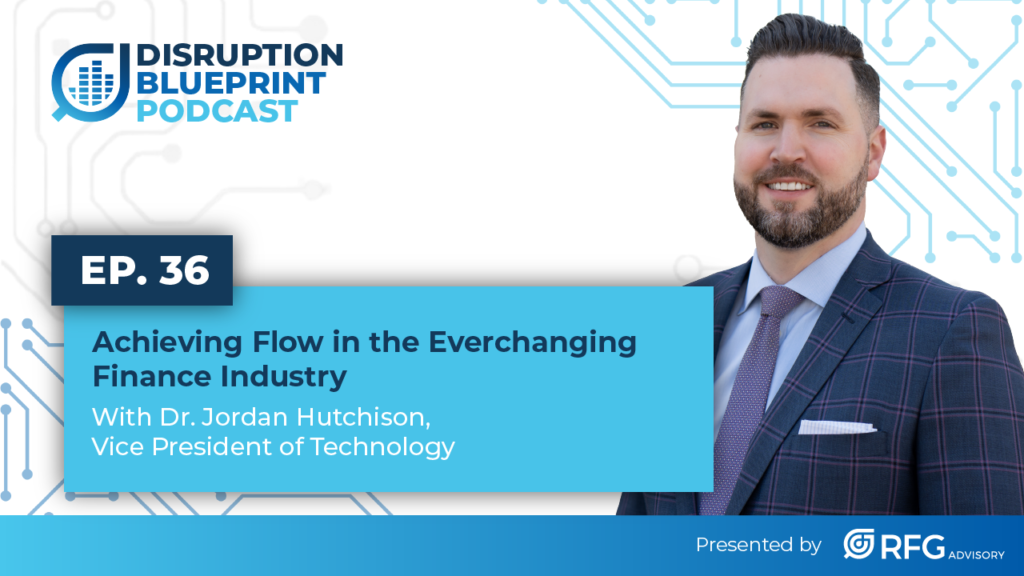 DISRUPTION BLUEPRINT PODCAST

EP. 36

Achieving Flow in the Everchanging Finance Industry

With Dr. Jordan Hutchison, Vice President of Technology

Presented by RFG ADVISORY